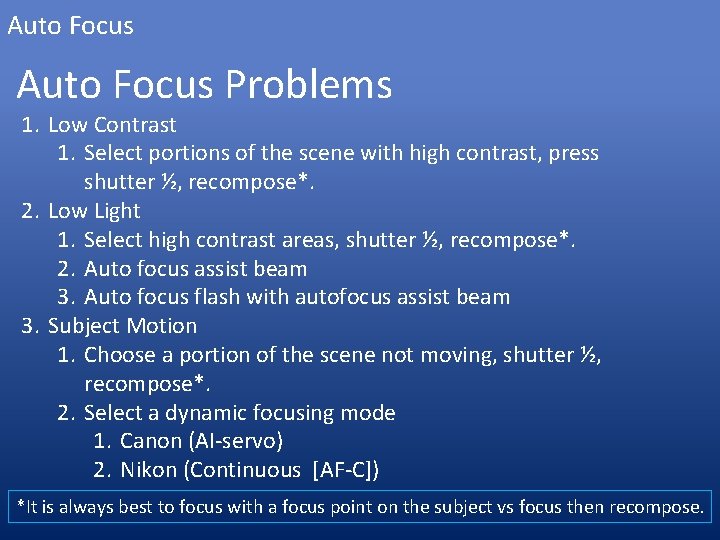 Auto Focus

Auto Focus Problems

1. Low Contrast
   1. Select portions of the scene with high contrast, press shutter ½, recompose*.
2. Low Light
   1. Select high contrast areas, shutter ½, recompose*.
   2. Auto focus assist beam
   3. Auto focus flash with autofocus assist beam
3. Subject Motion
   1. Choose a portion of the scene not moving, shutter ½, recompose*.
   2. Select a dynamic focusing mode
      1. Canon (AI-servo)
      2. Nikon (Continuous [AF-C])

*It is always best to focus with a focus point on the subject vs focus then recompose.